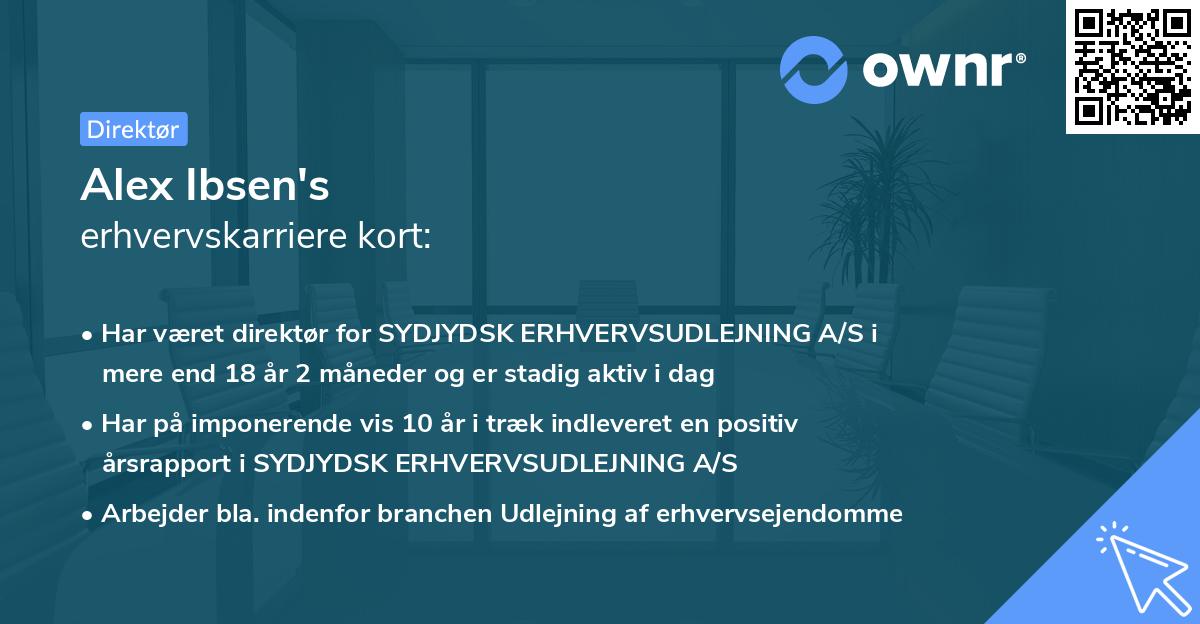 ownr®

Direktør

Alex Ibsen's

erhvervskarriere kort:

• Har været direktør for SYDJYDSK ERHVERVSUDLEJNING A/S i mere end 18 år 2 måneder og er stadig aktiv i dag

• Har på imponerende vis 10 år i træk indleveret en positiv årsrapport i SYDJYDSK ERHVERVSUDLEJNING A/S

• Arbejder bla. indenfor branchen Udlejning af erhvervsejendomme